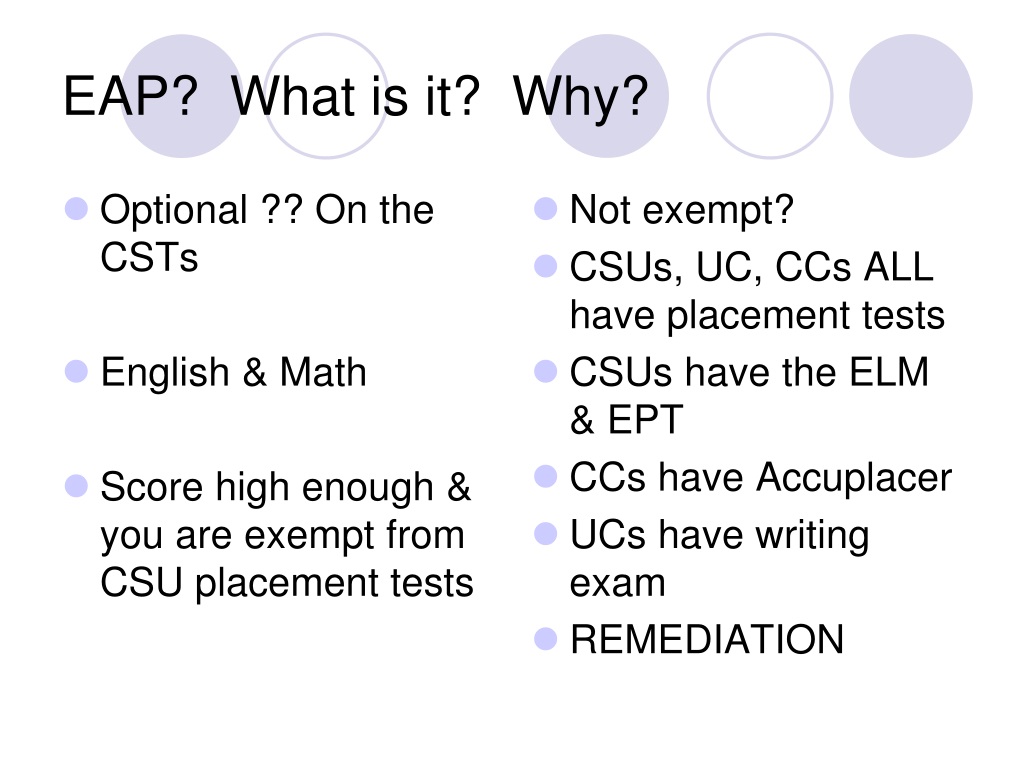 EAP? What is it? Why?

- Optional ?? On the CSTs

- English & Math

- Score high enough & you are exempt from CSU placement tests

- Not exempt?
- CSUs, UC, CCs ALL have placement tests
- CSUs have the ELM & EPT
- CCs have Accuplacer
- UCs have writing exam
- REMEDIATION